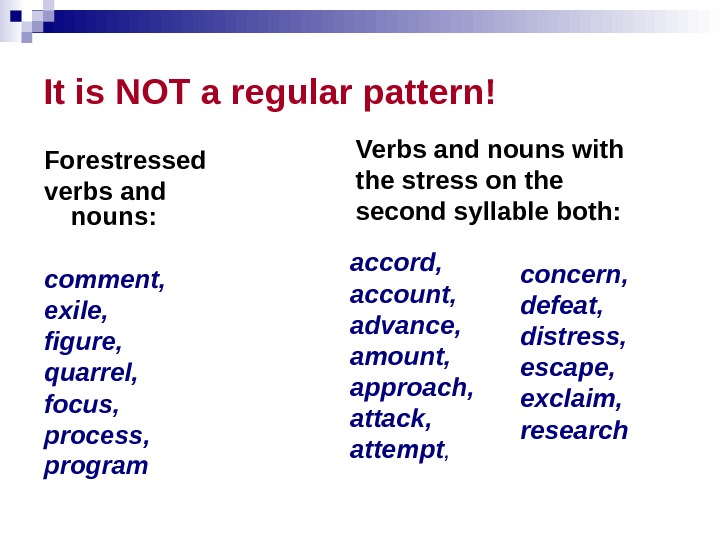 It is NOT a regular pattern!

Forestressed verbs and nouns:

comment,
exile,
figure,
quarrel,
focus,
process,
program

Verbs and nouns with the stress on the second syllable both:

accord,
account,
advance,
amount,
approach,
attack,
attempt,

concern,
defeat,
distress,
escape,
exclaim,
research